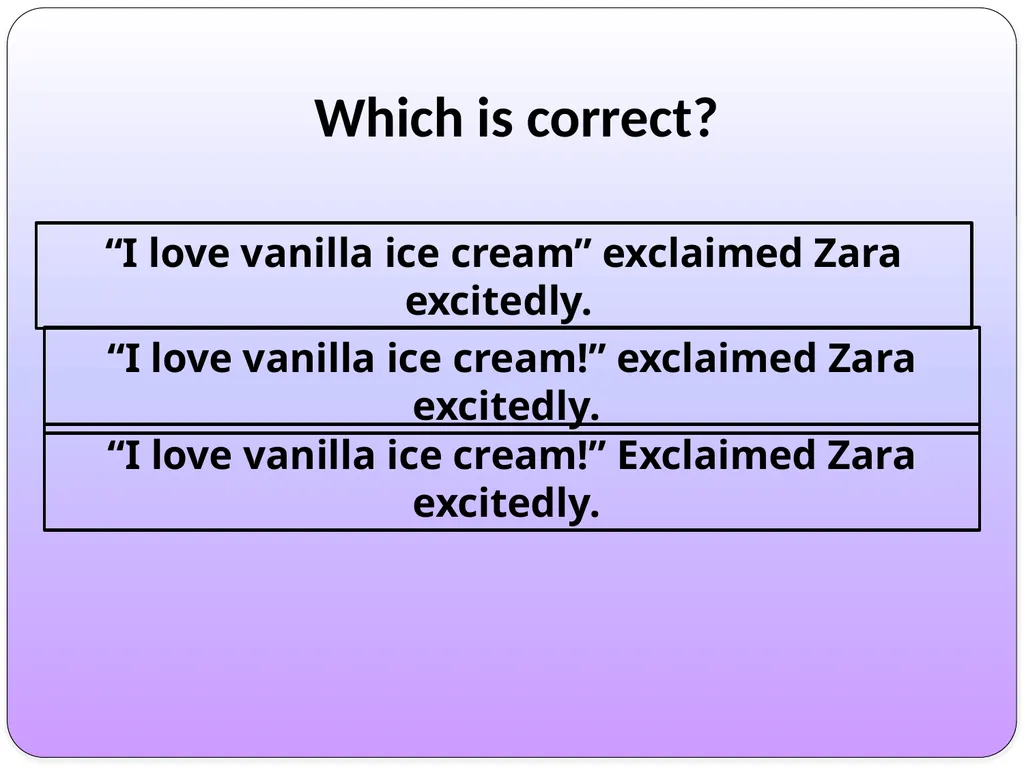 Which is correct?

“I love vanilla ice cream” exclaimed Zara excitedly.

“I love vanilla ice cream!” exclaimed Zara excitedly.

“I love vanilla ice cream!” Exclaimed Zara excitedly.